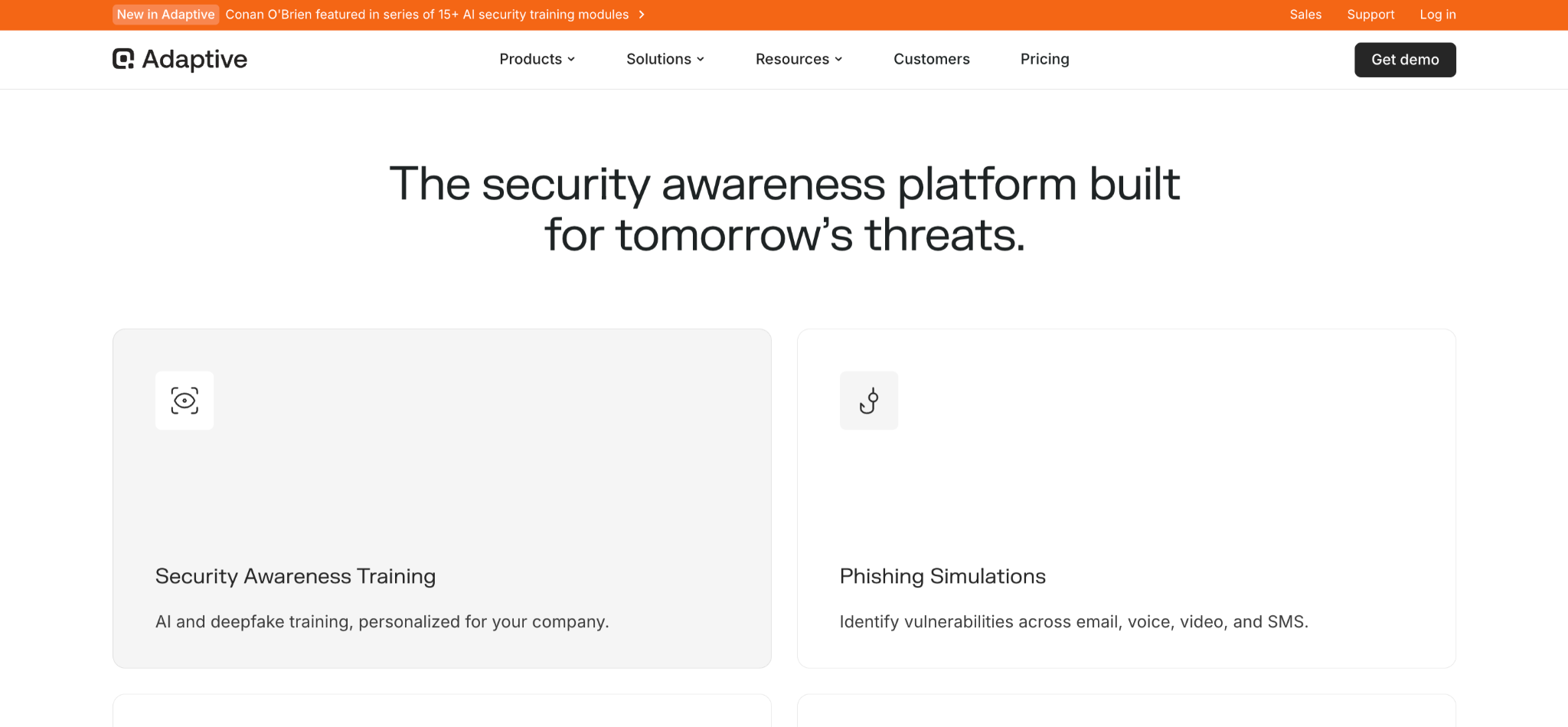 New in Adaptive Conan O'Brien featured in series of 15+ AI security training modules

Sales Support Log in

Adaptive

Products Solutions Resources Customers Pricing

Get demo

The security awareness platform built for tomorrow's threats.

Security Awareness Training

AI and deepfake training, personalized for your company.

Phishing Simulations

Identify vulnerabilities across email, voice, video, and SMS.